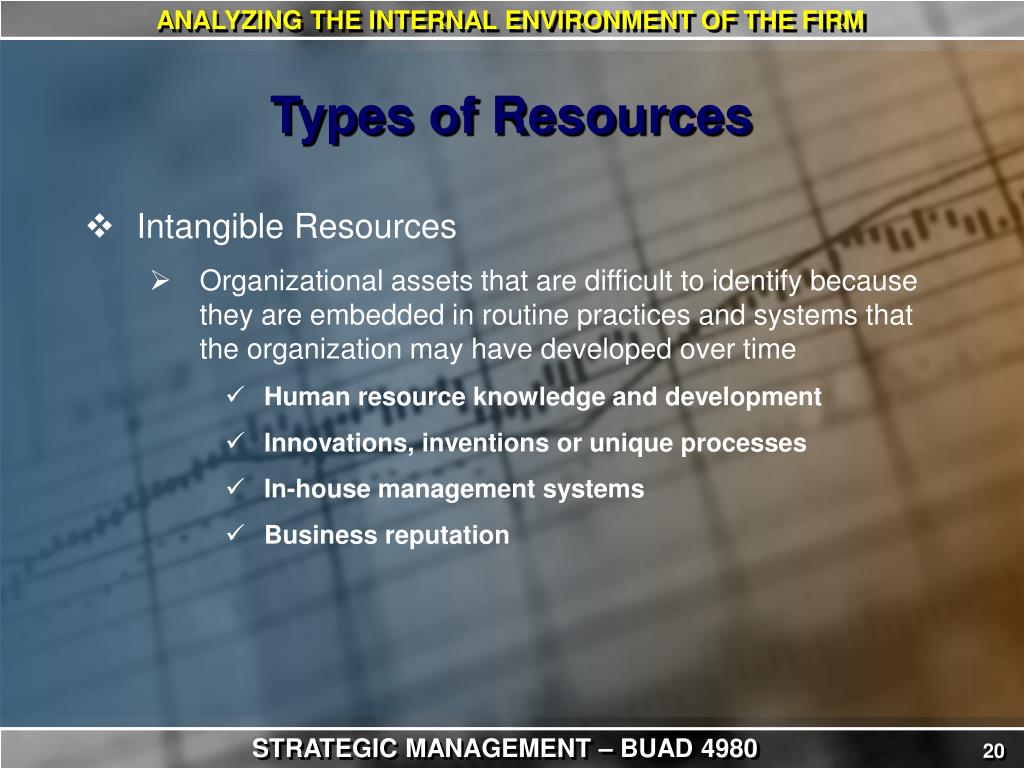 ANALYZING THE INTERNAL ENVIRONMENT OF THE FIRM

Types of Resources

❖ Intangible Resources

➢ Organizational assets that are difficult to identify because they are embedded in routine practices and systems that the organization may have developed over time

✓ Human resource knowledge and development

✓ Innovations, inventions or unique processes

✓ In-house management systems

✓ Business reputation

STRATEGIC MANAGEMENT – BUAD 4980

20